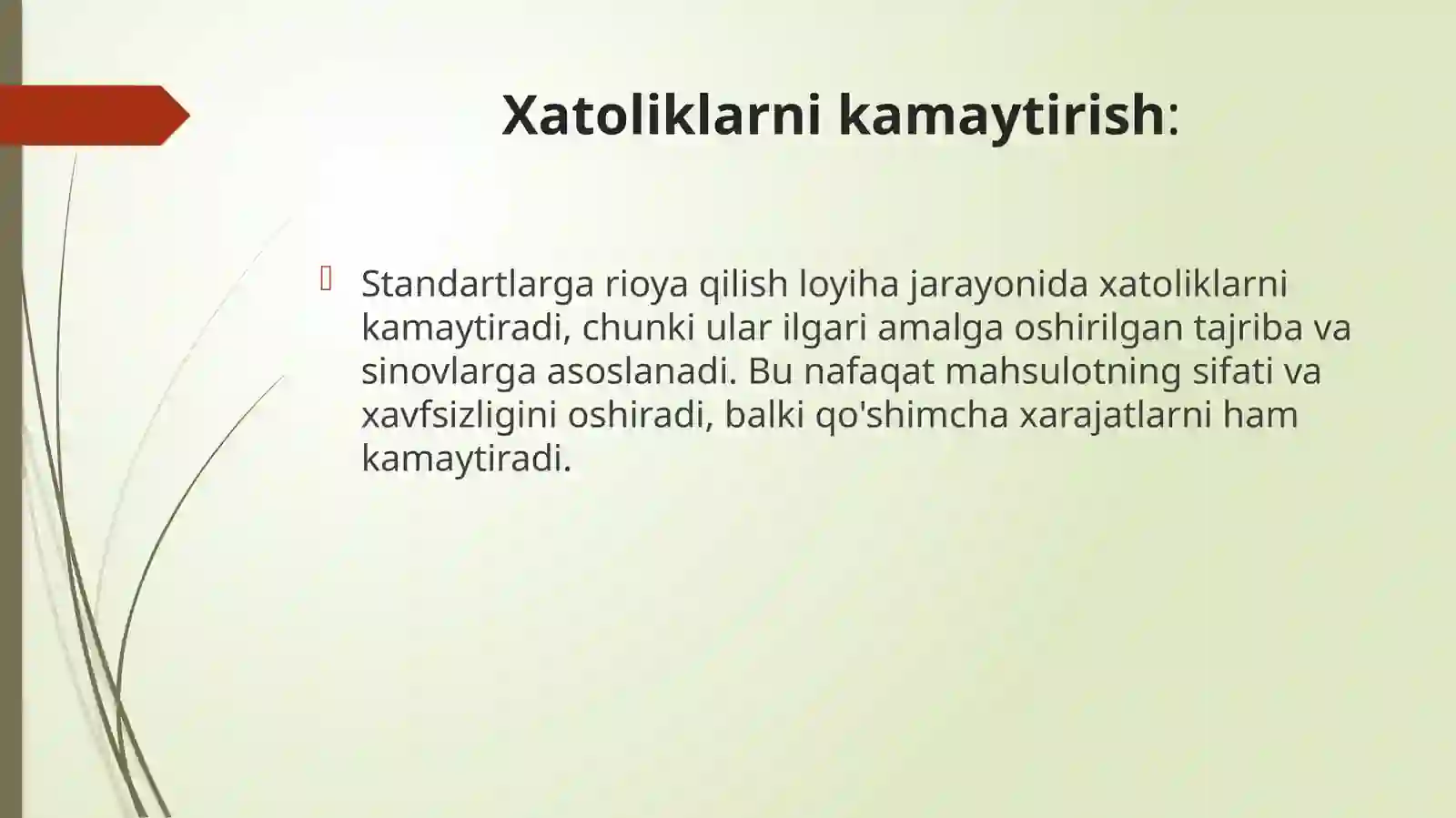 Xatoliklarni kamaytirish:

Standartlarga rioya qilish loyiha jarayonida xatoliklarni kamaytiradi, chunki ular ilgari amalga oshirilgan tajriba va sinovlarga asoslanadi. Bu nafaqat mahsulotning sifati va xavfsizligini oshiradi, balki qo'shimcha xarajatlarni ham kamaytiradi.